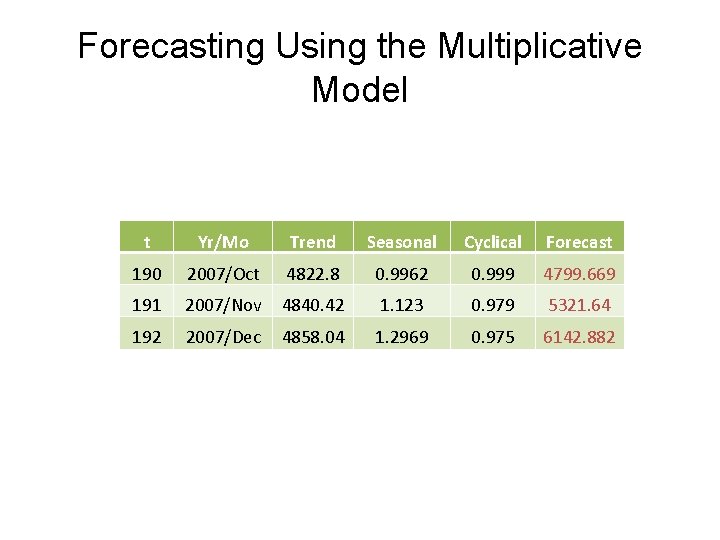 Forecasting Using the Multiplicative Model

| t | Yr/Mo | Trend | Seasonal | Cyclical | Forecast |
|---|---|---|---|---|---|
| 190 | 2007/Oct | 4822.8 | 0.9962 | 0.999 | 4799.669 |
| 191 | 2007/Nov | 4840.42 | 1.123 | 0.979 | 5321.64 |
| 192 | 2007/Dec | 4858.04 | 1.2969 | 0.975 | 6142.882 |